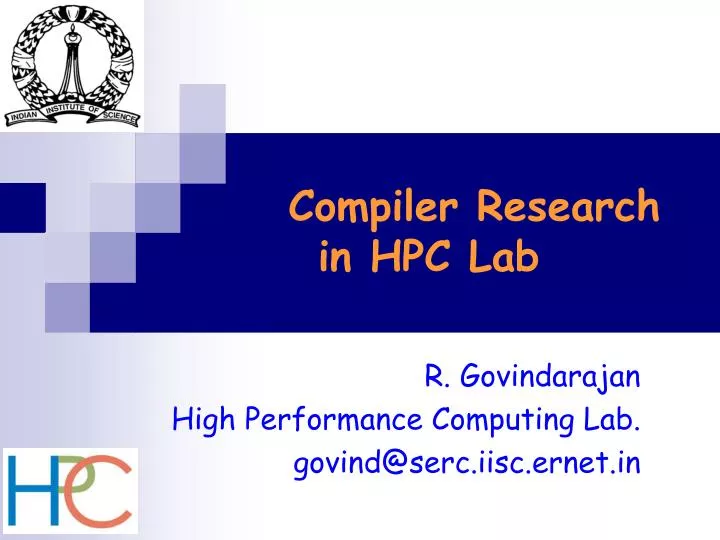 INDIAN INSTITUTE OF SCIENCE

Compiler Research in HPC Lab

R. Govindarajan
High Performance Computing Lab.
govind@serc.iisc.ernet.in

HPC